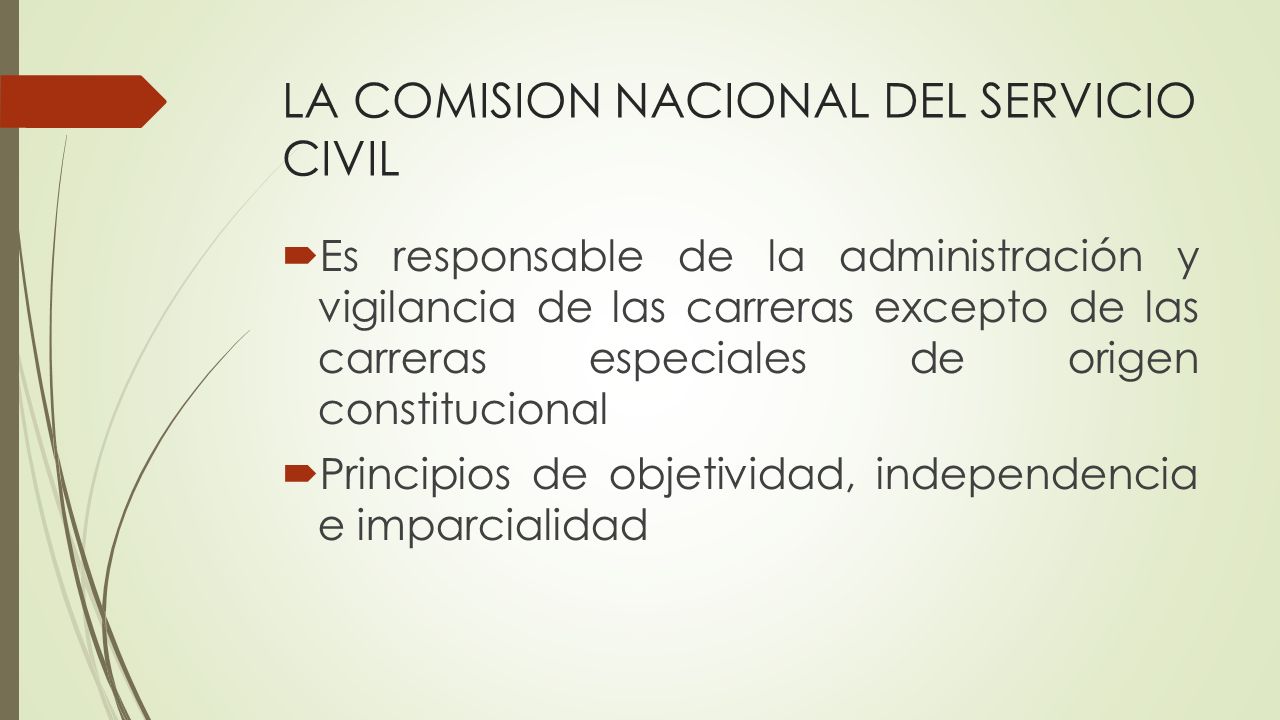 LA COMISION NACIONAL DEL SERVICIO CIVIL

Es responsable de la administración y vigilancia de las carreras excepto de las carreras especiales de origen constitucional

Principios de objetividad, independencia e imparcialidad